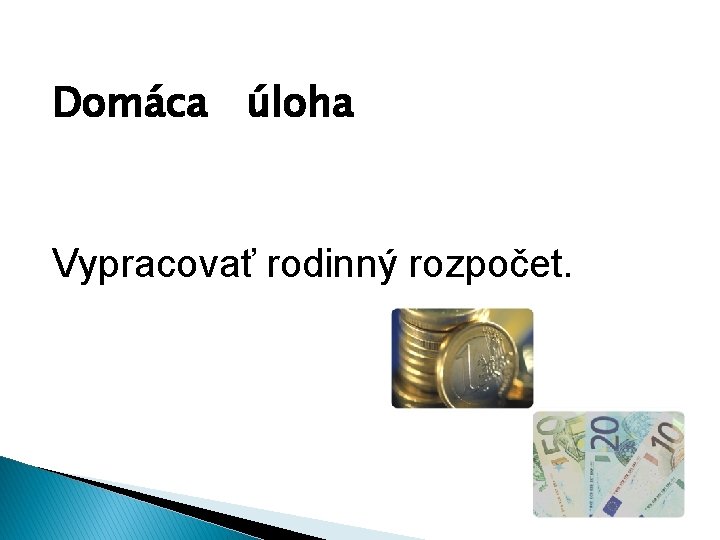 Domáca úloha

Vypracovať rodinný rozpočet.

1

50 20 10